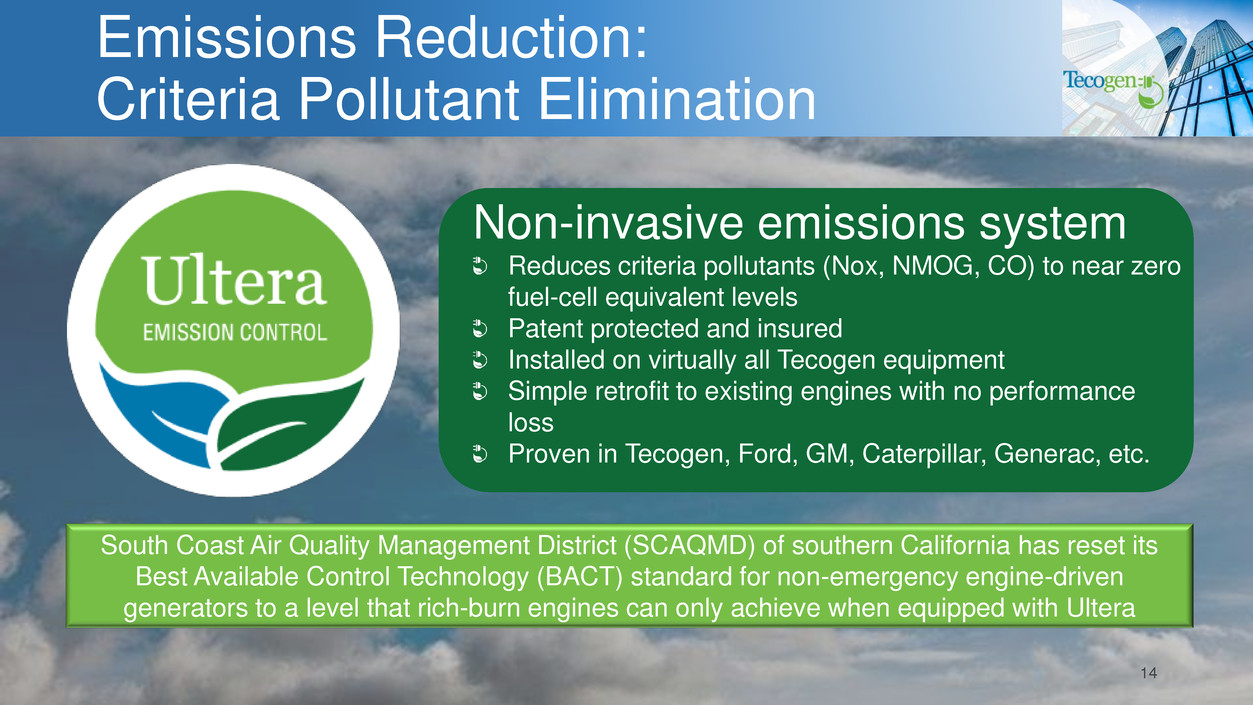 Emissions Reduction:
Criteria Pollutant Elimination

Tecogen

Ultera
EMISSION CONTROL

Non-invasive emissions system

Reduces criteria pollutants (Nox, NMOG, CO) to near zero fuel-cell equivalent levels
Patent protected and insured
Installed on virtually all Tecogen equipment
Simple retrofit to existing engines with no performance loss
Proven in Tecogen, Ford, GM, Caterpillar, Generac, etc.

South Coast Air Quality Management District (SCAQMD) of southern California has reset its Best Available Control Technology (BACT) standard for non-emergency engine-driven generators to a level that rich-burn engines can only achieve when equipped with Ultera

14